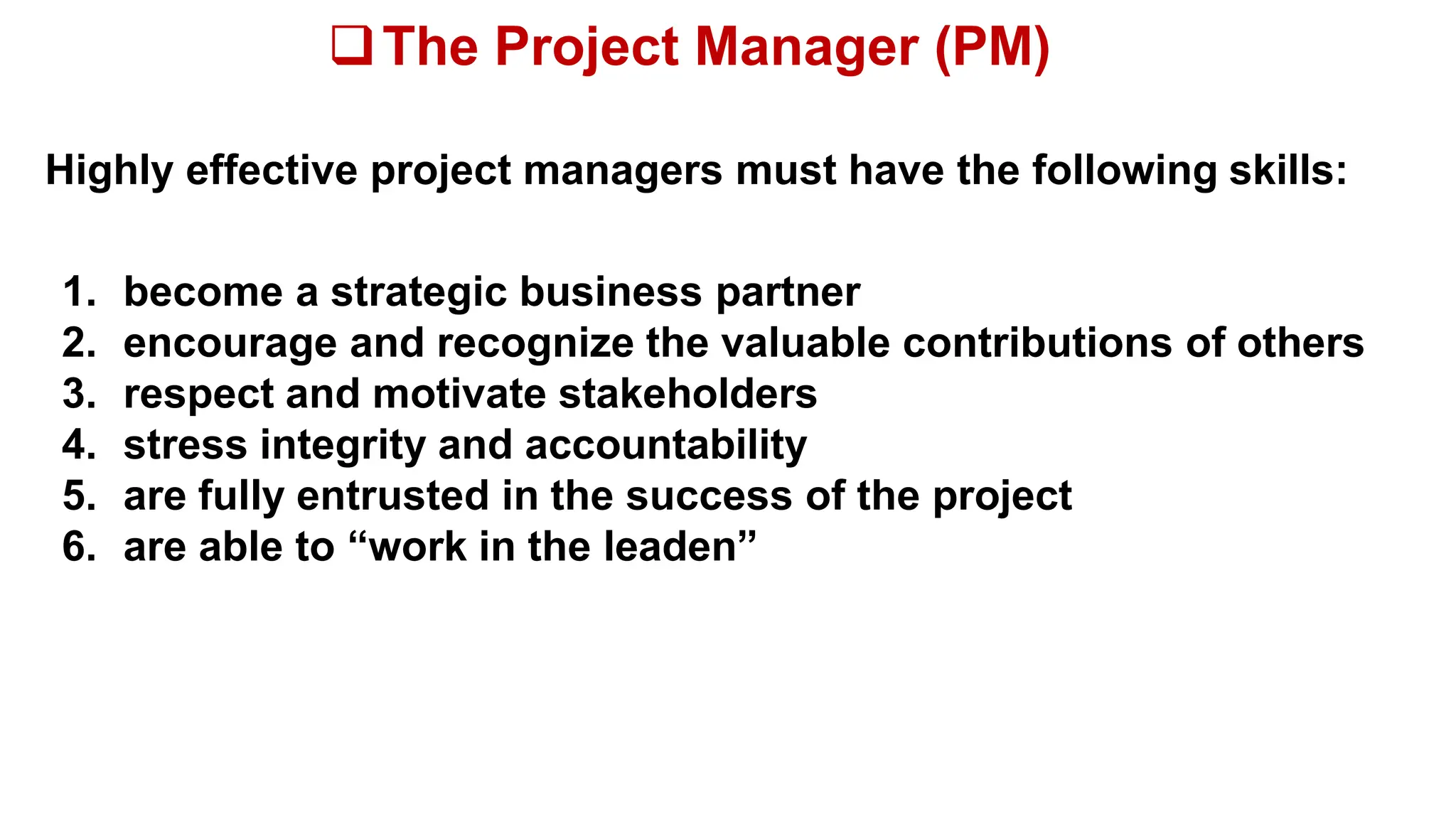 ❑ The Project Manager (PM)

Highly effective project managers must have the following skills:

1. become a strategic business partner
2. encourage and recognize the valuable contributions of others
3. respect and motivate stakeholders
4. stress integrity and accountability
5. are fully entrusted in the success of the project
6. are able to “work in the leaden”